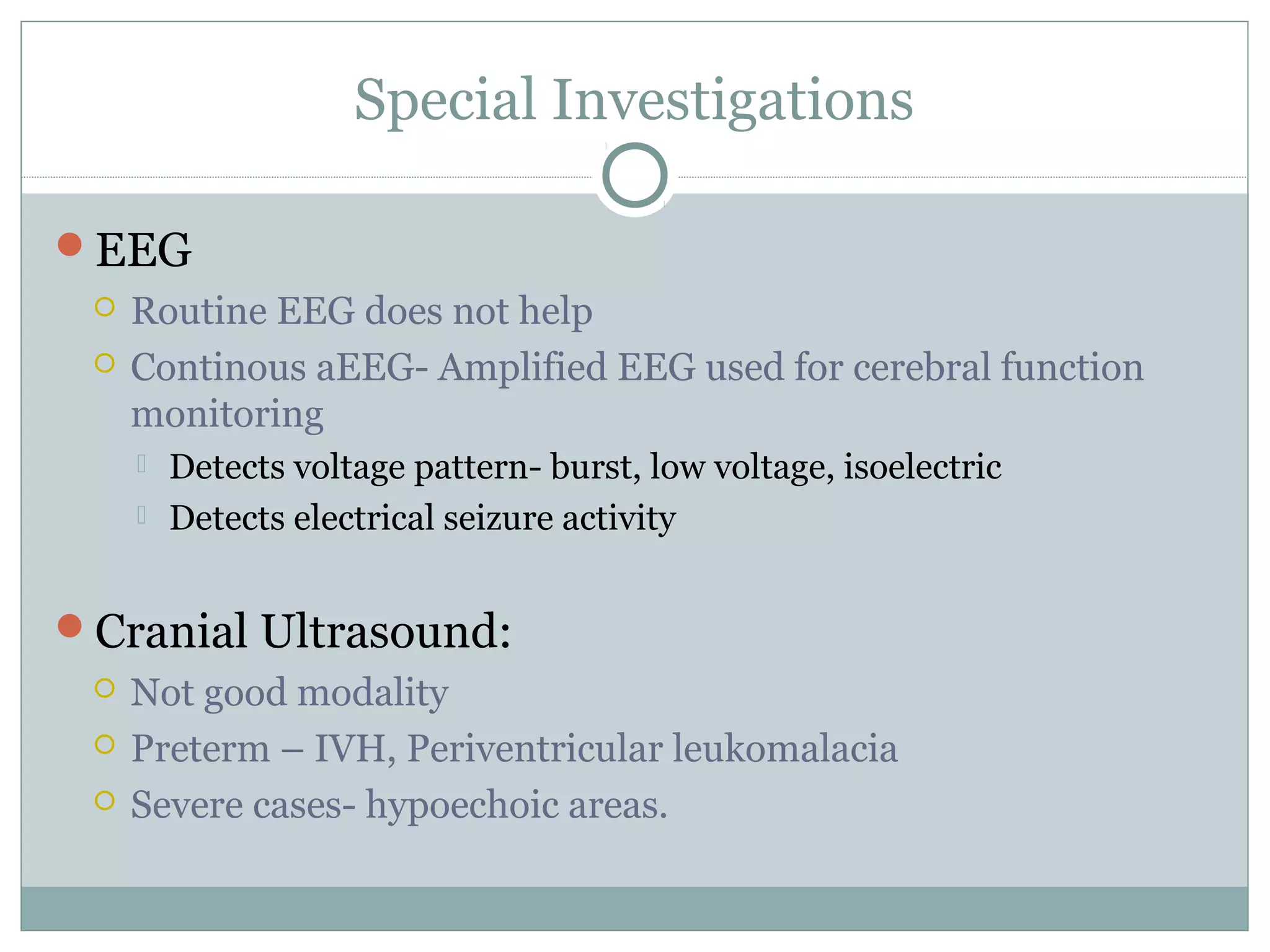 Special Investigations

EEG

Routine EEG does not help

Continous aEEG- Amplified EEG used for cerebral function monitoring

Detects voltage pattern- burst, low voltage, isoelectric

Detects electrical seizure activity

Cranial Ultrasound:

Not good modality

Preterm – IVH, Periventricular leukomalacia

Severe cases- hypoechoic areas.